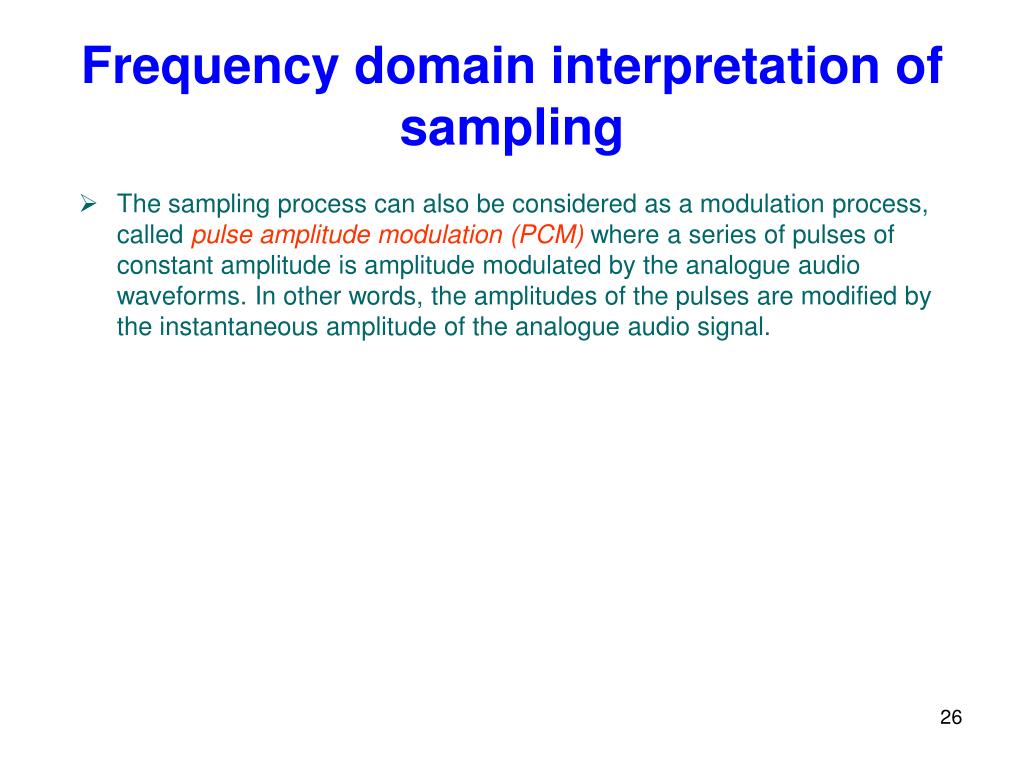 Frequency domain interpretation of sampling

➢ The sampling process can also be considered as a modulation process, called pulse amplitude modulation (PCM) where a series of pulses of constant amplitude is amplitude modulated by the analogue audio waveforms. In other words, the amplitudes of the pulses are modified by the instantaneous amplitude of the analogue audio signal.

26